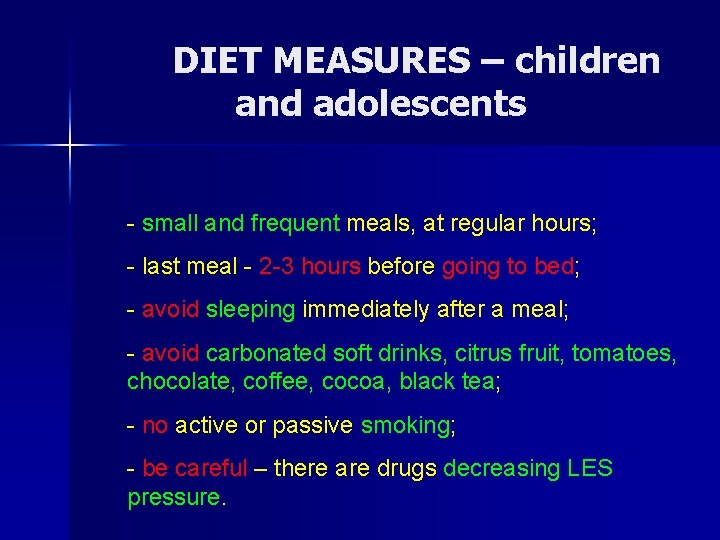 DIET MEASURES – children and adolescents

- small and frequent meals, at regular hours;

- last meal - 2-3 hours before going to bed;

- avoid sleeping immediately after a meal;

- avoid carbonated soft drinks, citrus fruit, tomatoes, chocolate, coffee, cocoa, black tea;

- no active or passive smoking;

- be careful – there are drugs decreasing LES pressure.